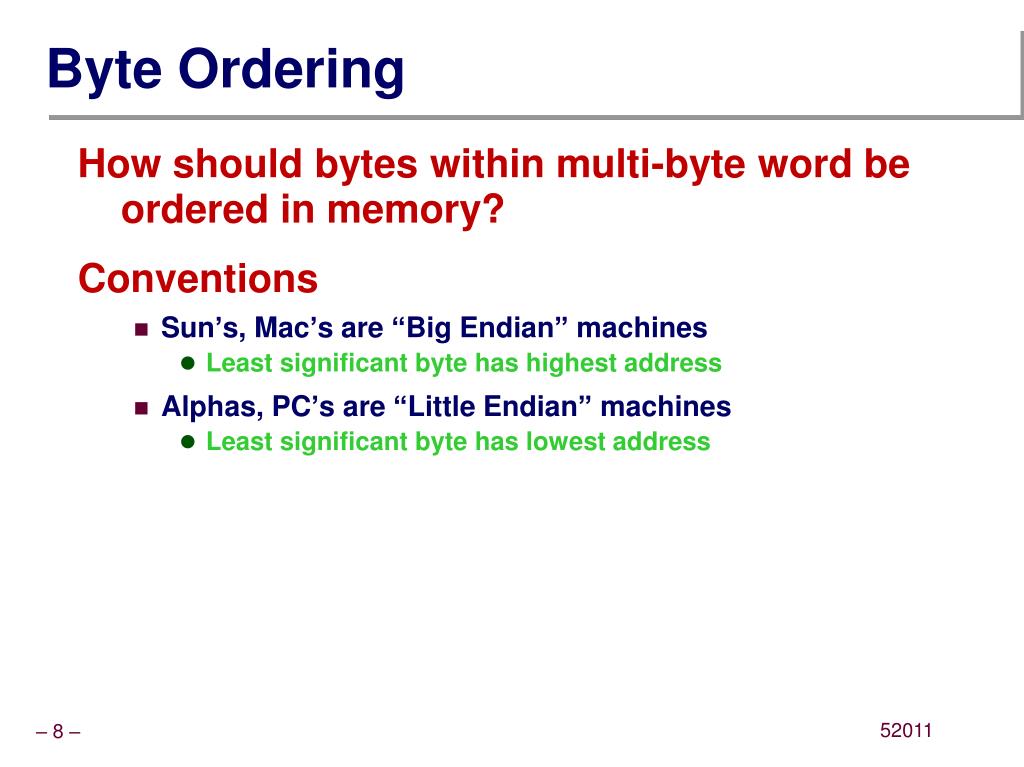 Byte Ordering

How should bytes within multi-byte word be ordered in memory?

Conventions

Sun’s, Mac’s are “Big Endian” machines

Least significant byte has highest address

Alphas, PC’s are “Little Endian” machines

Least significant byte has lowest address

– 8 –

52011